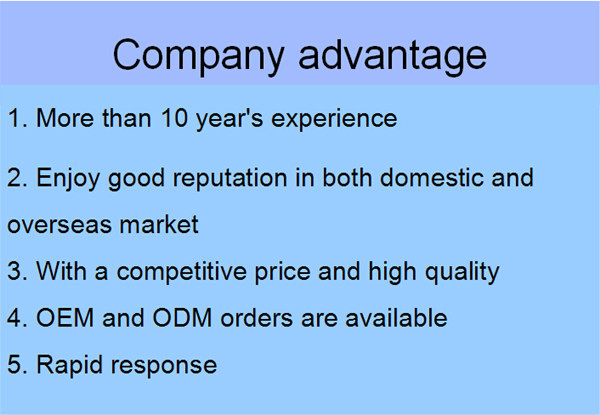 Company advantage

1. More than 10 year's experience

2. Enjoy good reputation in both domestic and overseas market

3. With a competitive price and high quality

4. OEM and ODM orders are available

5. Rapid response